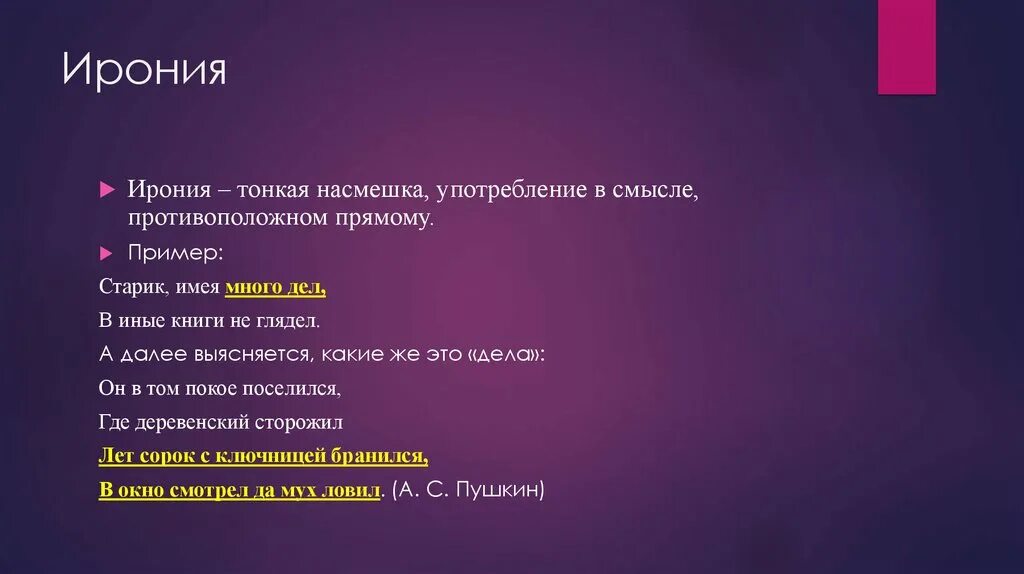 Ирония

Ирония – тонкая насмешка, употребление в смысле, противоположном прямому.

Пример:

Старик, имея много дел,

В иные книги не глядел.

А далее выясняется, какие же это «дела»:

Он в том покое поселился,

Где деревенский сторожил

Лет сорок с ключницей бранился,

В окно смотрел да мух ловил. (А. С. Пушкин)